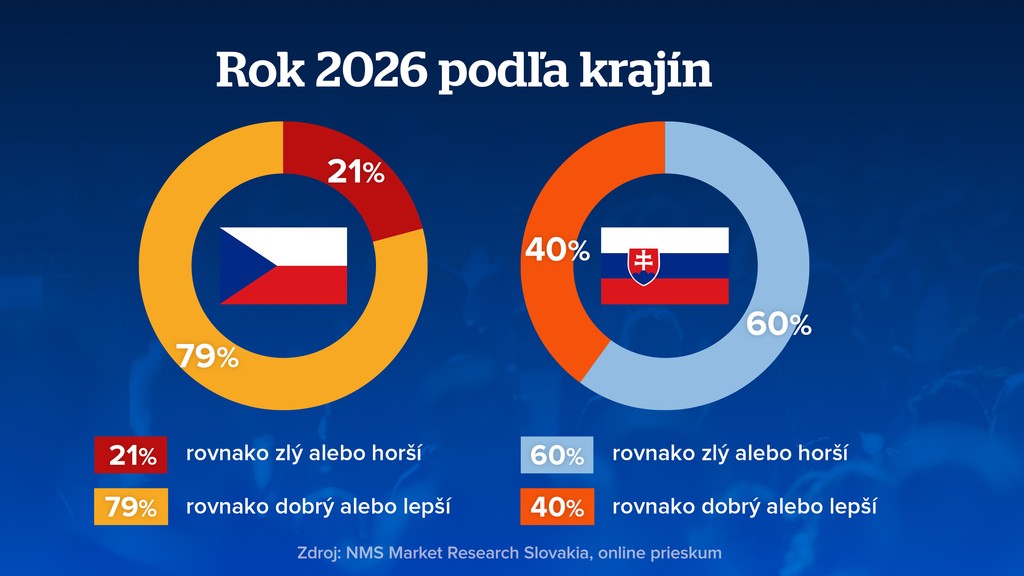 Rok 2026 podľa krajín

21%

79%

40%

60%

21% rovnako zlý alebo horší

79% rovnako dobrý alebo lepší

60% rovnako zlý alebo horší

40% rovnako dobrý alebo lepší

Zdroj: NMS Market Research Slovakia, online prieskum